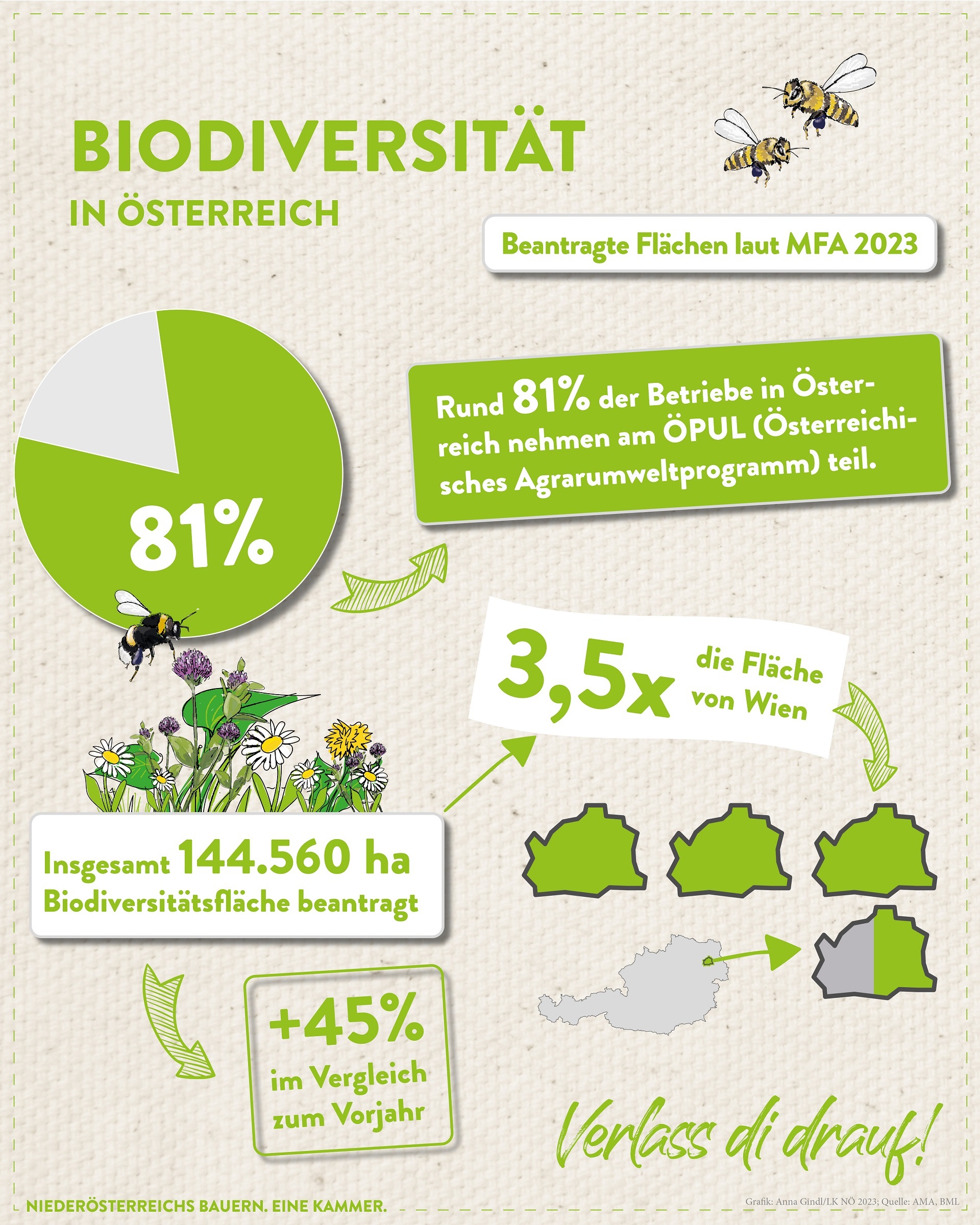 BIODIVERSITÄT
IN ÖSTERREICH

Beantragte Flächen laut MFA 2023

81%

Rund 81% der Betriebe in Österreich nehmen am ÖPUL (Österreichisches Agrarumweltprogramm) teil.

3,5x die Fläche von Wien

Insgesamt 144.560 ha Biodiversitätsfläche beantragt

+45% im Vergleich zum Vorjahr

Verlass di drauf!

NIEDERÖSTERREICHS BAUERN. EINE KAMMER.

Grafik: Anna Gindl/LK NÖ 2023; Quelle: AMA, BML